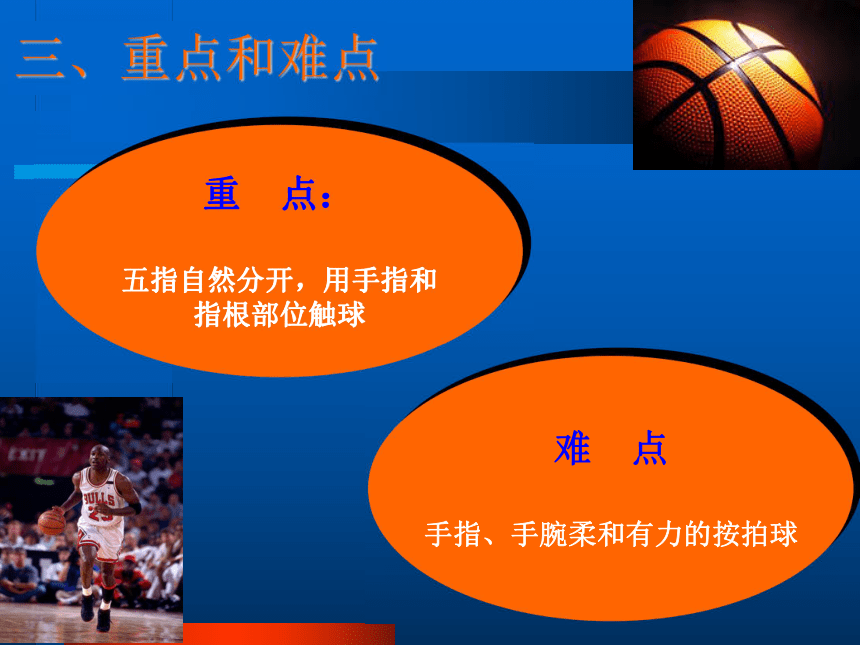 三、重点和难点

重　点：

五指自然分开，用手指和指根部位触球

难　点

手指、手腕柔和有力的按拍球

EXIT

BULLS

23